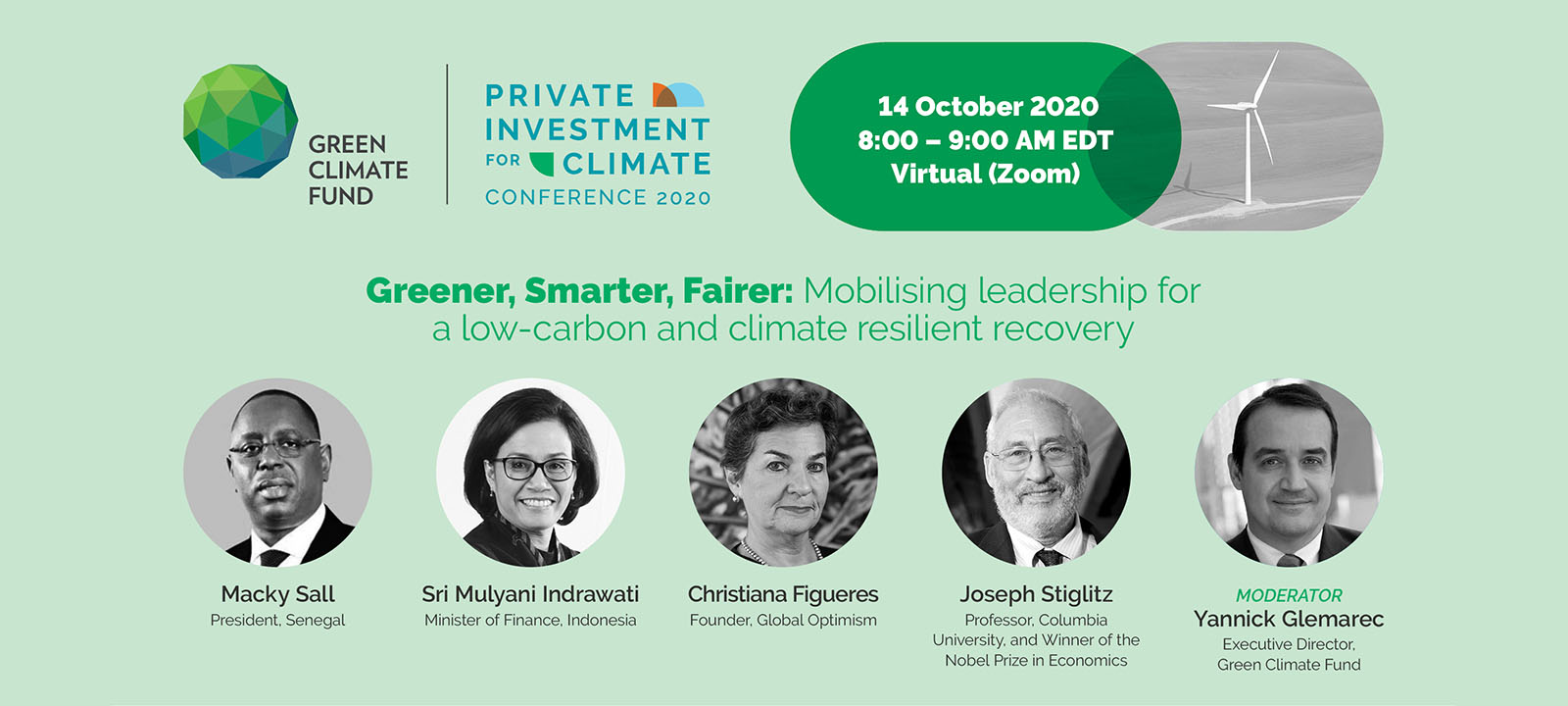 GREEN CLIMATE FUND

PRIVATE INVESTMENT FOR CLIMATE CONFERENCE 2020

14 October 2020
8:00 – 9:00 AM EDT
Virtual (Zoom)

Greener, Smarter, Fairer: Mobilising leadership for a low-carbon and climate resilient recovery

Macky Sall
President, Senegal

Sri Mulyani Indrawati
Minister of Finance, Indonesia

Christiana Figueres
Founder, Global Optimism

Joseph Stiglitz
Professor, Columbia University, and Winner of the Nobel Prize in Economics

MODERATOR
Yannick Glemarec
Executive Director, Green Climate Fund